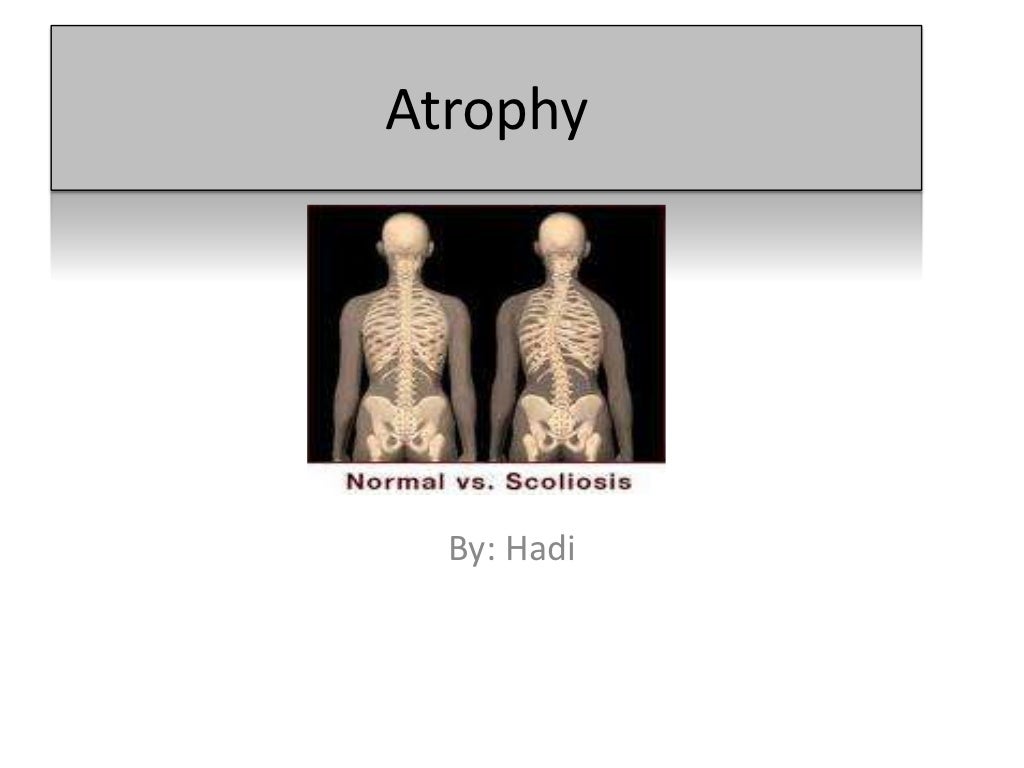 Atrophy

Normal vs. Scoliosis

By: Hadi